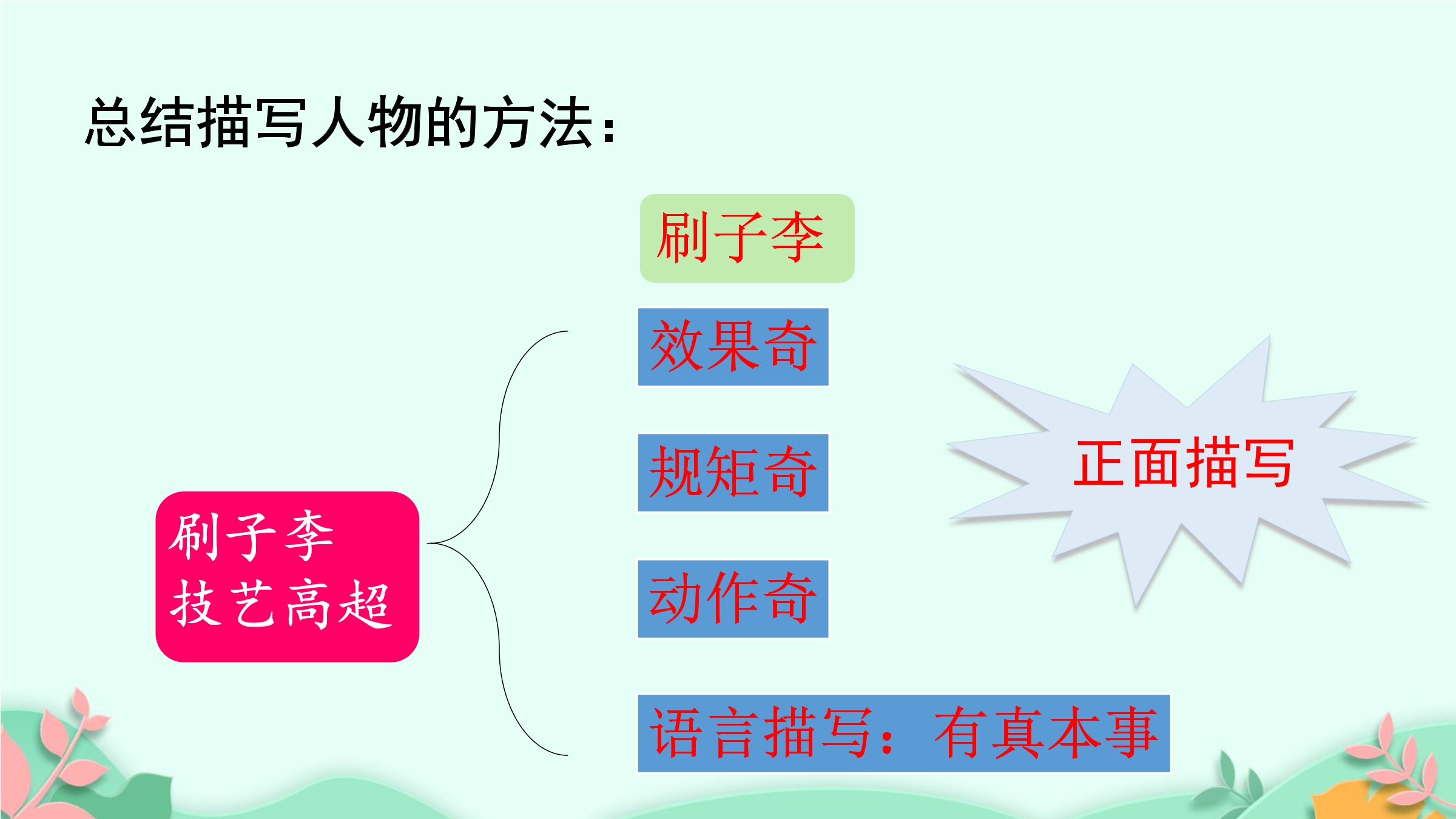 总结描写人物的方法：

刷子李

刷子李
技艺高超

效果奇

规矩奇

动作奇

语言描写：有真本事

正面描写